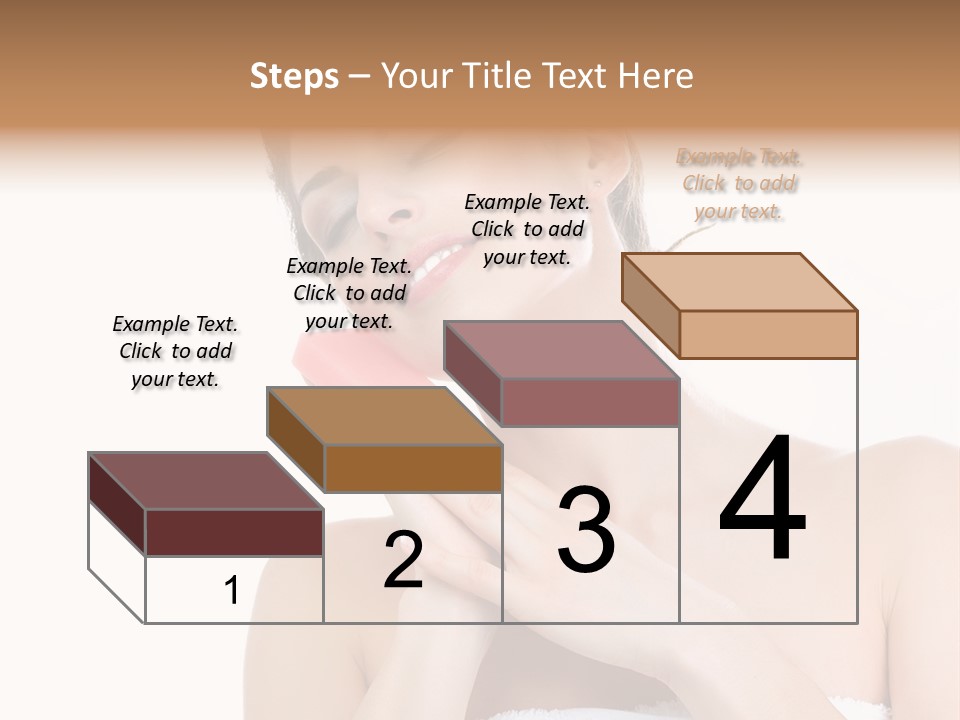 Steps – Your Title Text Here

Example Text. Click to add your text.

Example Text. Click to add your text.

Example Text. Click to add your text.

Example Text. Click to add your text.

1

2

3

4